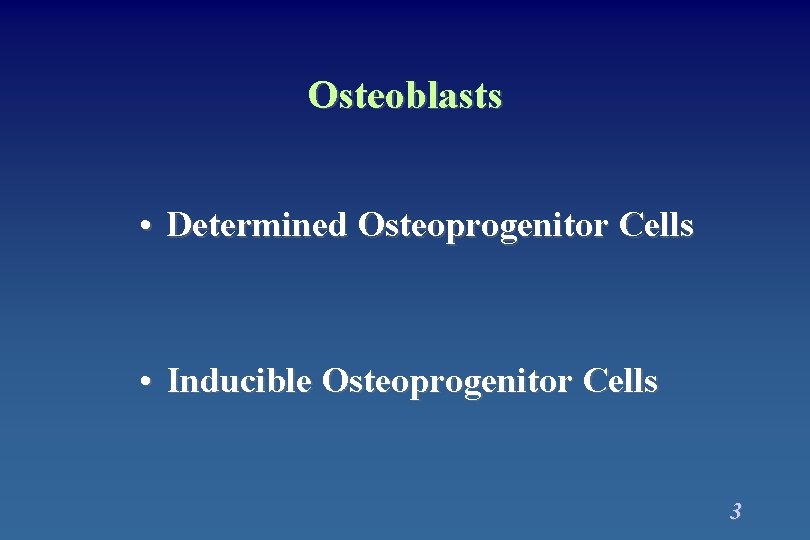 Osteoblasts

• Determined Osteoprogenitor Cells

• Inducible Osteoprogenitor Cells

3